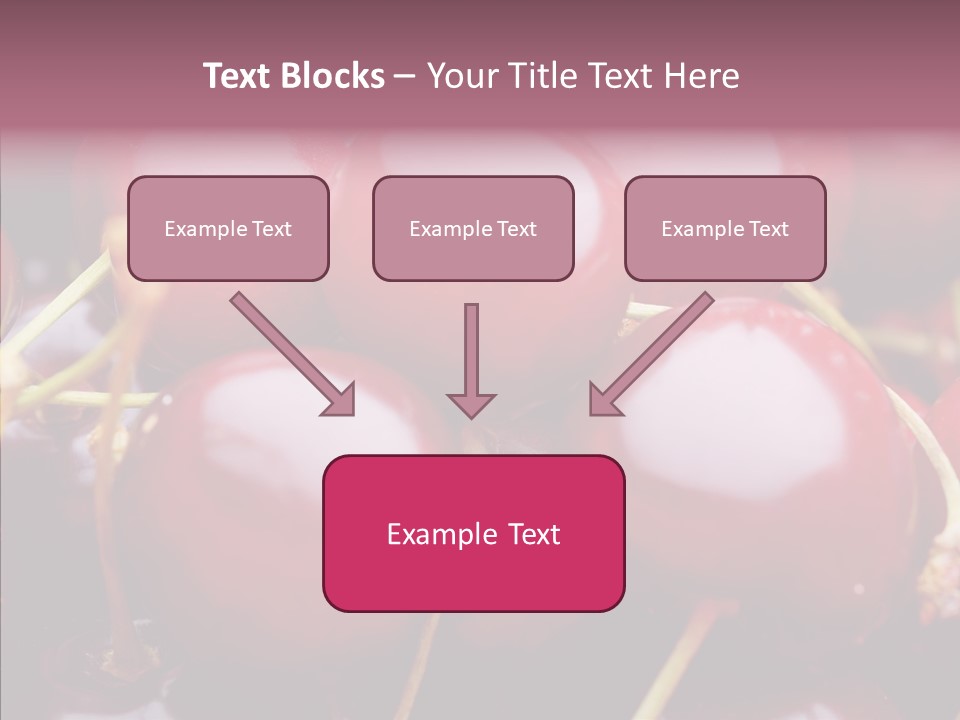 Text Blocks – Your Title Text Here

Example Text

Example Text

Example Text

Example Text